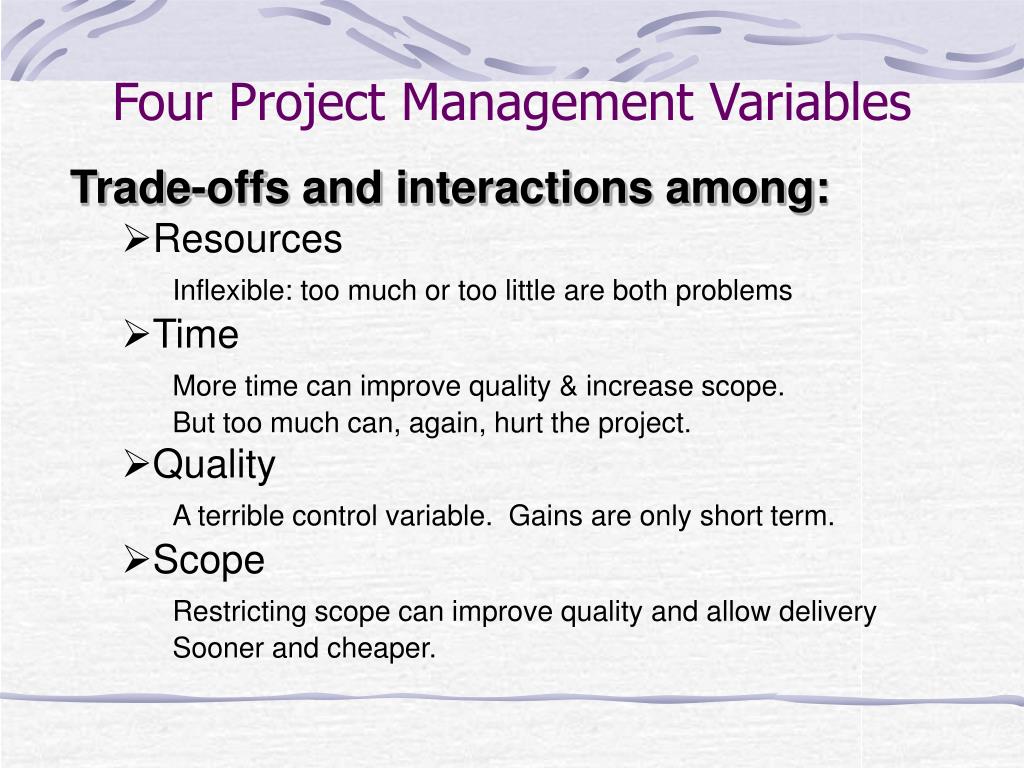 Four Project Management Variables

Trade-offs and interactions among:

➢Resources

Inflexible: too much or too little are both problems

➢Time

More time can improve quality & increase scope.
But too much can, again, hurt the project.

➢Quality

A terrible control variable. Gains are only short term.

➢Scope

Restricting scope can improve quality and allow delivery
Sooner and cheaper.